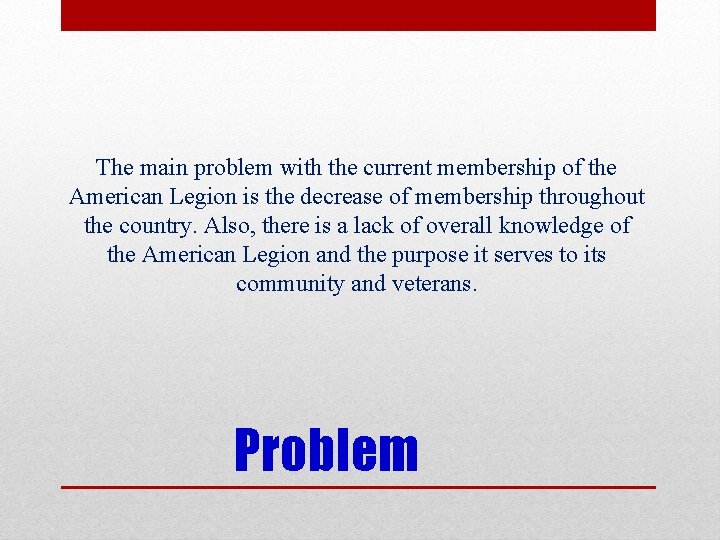 The main problem with the current membership of the American Legion is the decrease of membership throughout the country. Also, there is a lack of overall knowledge of the American Legion and the purpose it serves to its community and veterans.

Problem